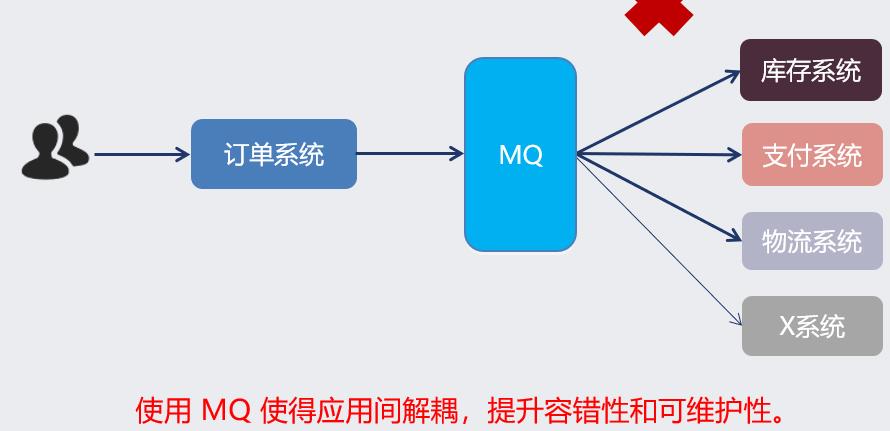 订单系统

MQ

库存系统

支付系统

物流系统

X系统

使用 MQ 使得应用间解耦，提升容错性和可维护性。